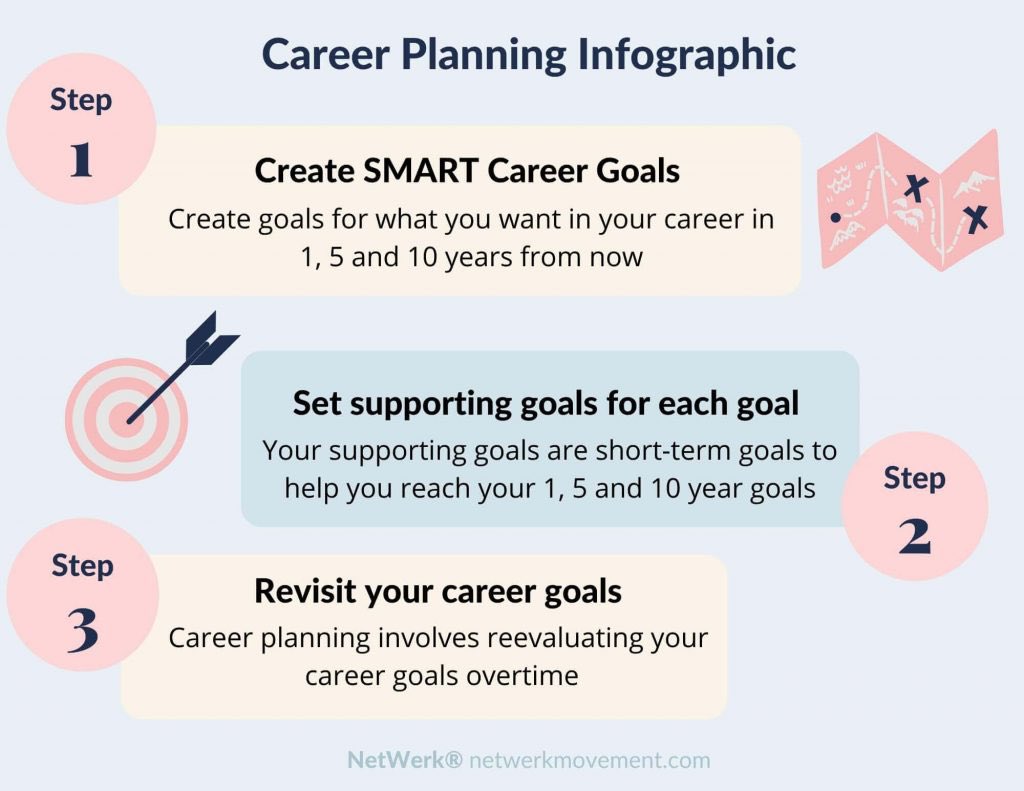 Career Planning Infographic

Step
1

Create SMART Career Goals

Create goals for what you want in your career in 1, 5 and 10 years from now

Set supporting goals for each goal

Your supporting goals are short-term goals to help you reach your 1, 5 and 10 year goals

Step
2

Step
3

Revisit your career goals

Career planning involves reevaluating your career goals overtime

NetWerk® netwerkmovement.com